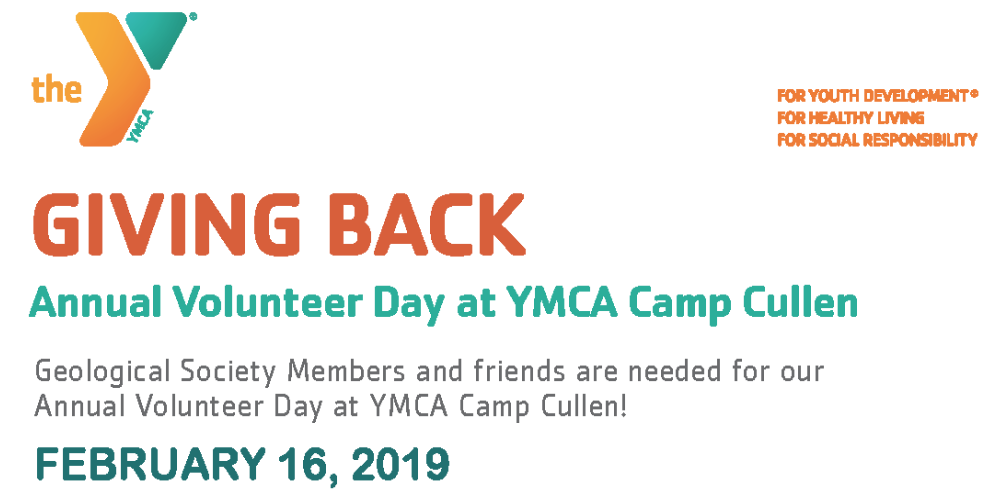 the YMCA

FOR YOUTH DEVELOPMENT®
FOR HEALTHY LIVING
FOR SOCIAL RESPONSIBILITY

GIVING BACK

Annual Volunteer Day at YMCA Camp Cullen

Geological Society Members and friends are needed for our Annual Volunteer Day at YMCA Camp Cullen!

FEBRUARY 16, 2019